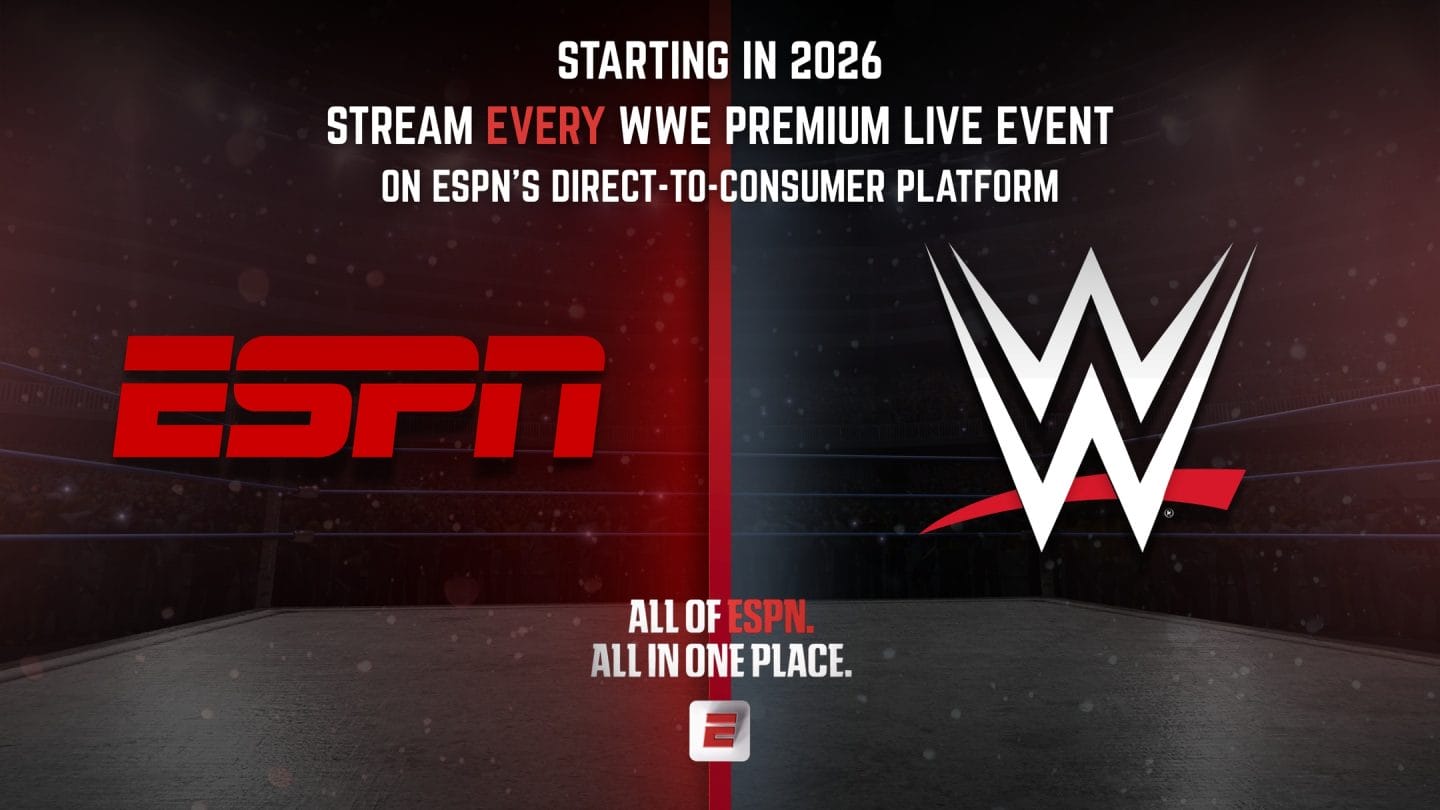 STARTING IN 2026
STREAM EVERY WWE PREMIUM LIVE EVENT
ON ESPN'S DIRECT-TO-CONSUMER PLATFORM

ESPN

W

ALL OF ESPN.
ALL IN ONE PLACE.

E